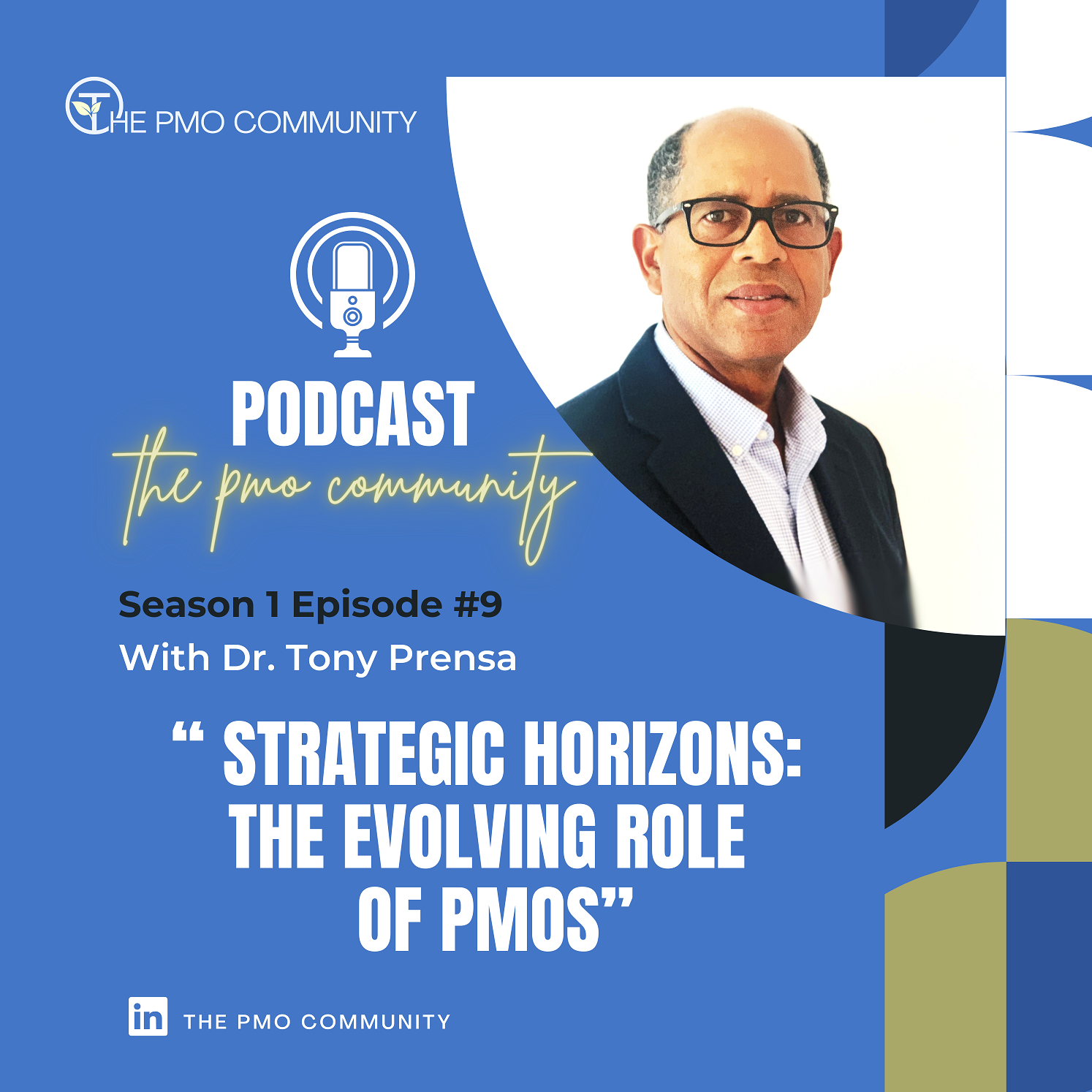 THE PMO COMMUNITY

PODCAST
the pmo community

Season 1 Episode #9
With Dr. Tony Prensa

“ STRATEGIC HORIZONS: THE EVOLVING ROLE OF PMOS”

in THE PMO COMMUNITY